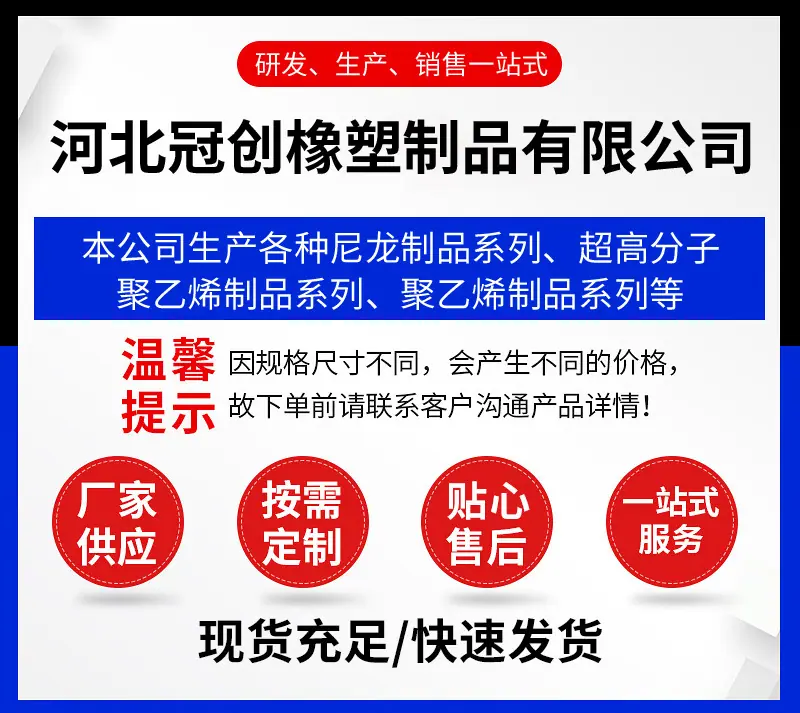 研发、生产、销售一站式

河北冠创橡塑制品有限公司

本公司生产各种尼龙制品系列、超高分子聚乙烯制品系列、聚乙烯制品系列等

温馨提示

因规格尺寸不同，会产生不同的价格，故下单前请联系客户沟通产品详情！

厂家供应

按需定制

贴心售后

一站式服务

现货充足/快速发货